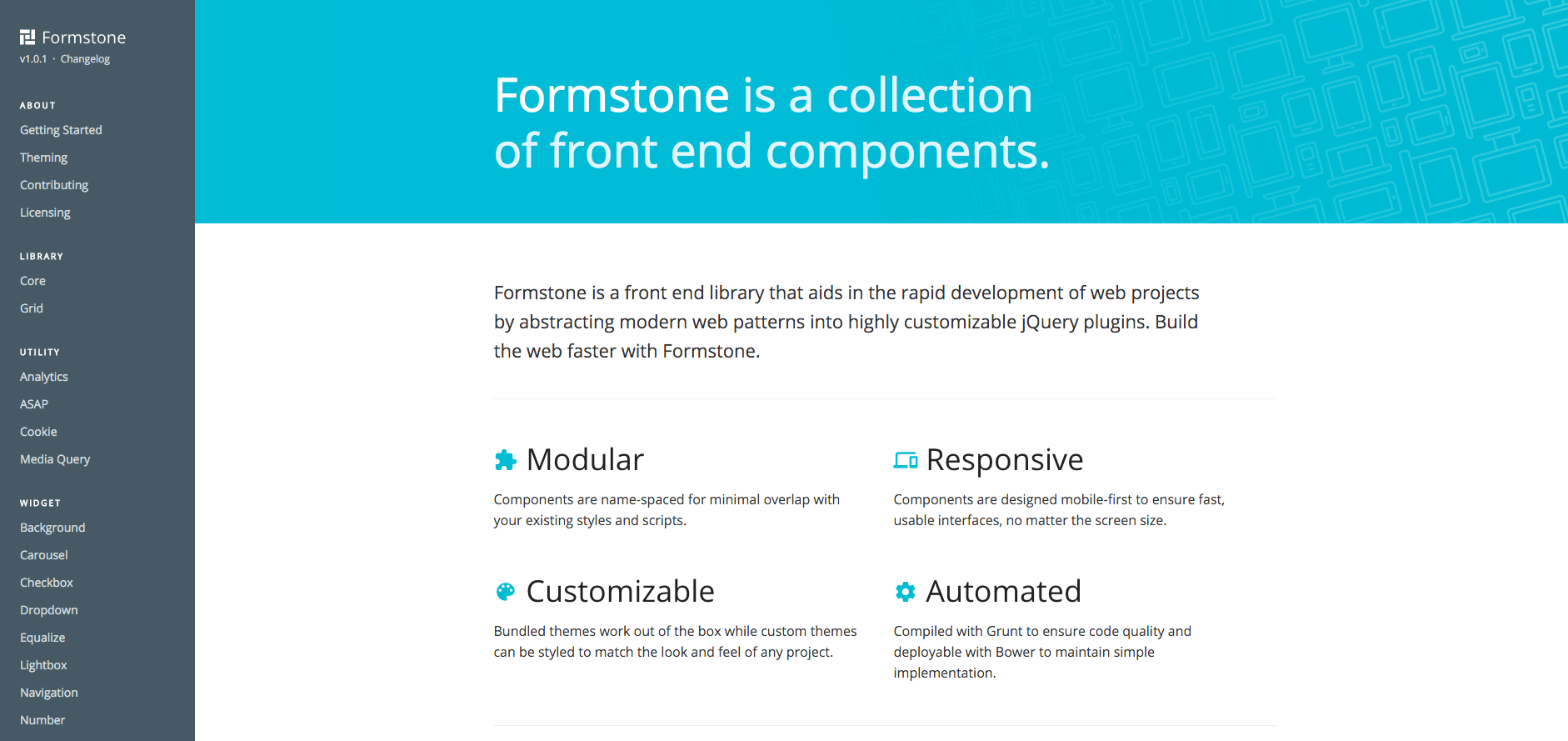 Formstone
v1.0.1 · Changelog

ABOUT
Getting Started
Theming
Contributing
Licensing

LIBRARY
Core
Grid

UTILITY
Analytics
ASAP
Cookie
Media Query

WIDGET
Background
Carousel
Checkbox
Dropdown
Equalize
Lightbox
Navigation
Number

Formstone is a collection of front end components.

Formstone is a front end library that aids in the rapid development of web projects by abstracting modern web patterns into highly customizable jQuery plugins. Build the web faster with Formstone.

Modular

Components are name-spaced for minimal overlap with your existing styles and scripts.

Responsive

Components are designed mobile-first to ensure fast, usable interfaces, no matter the screen size.

Customizable

Bundled themes work out of the box while custom themes can be styled to match the look and feel of any project.

Automated

Compiled with Grunt to ensure code quality and deployable with Bower to maintain simple implementation.